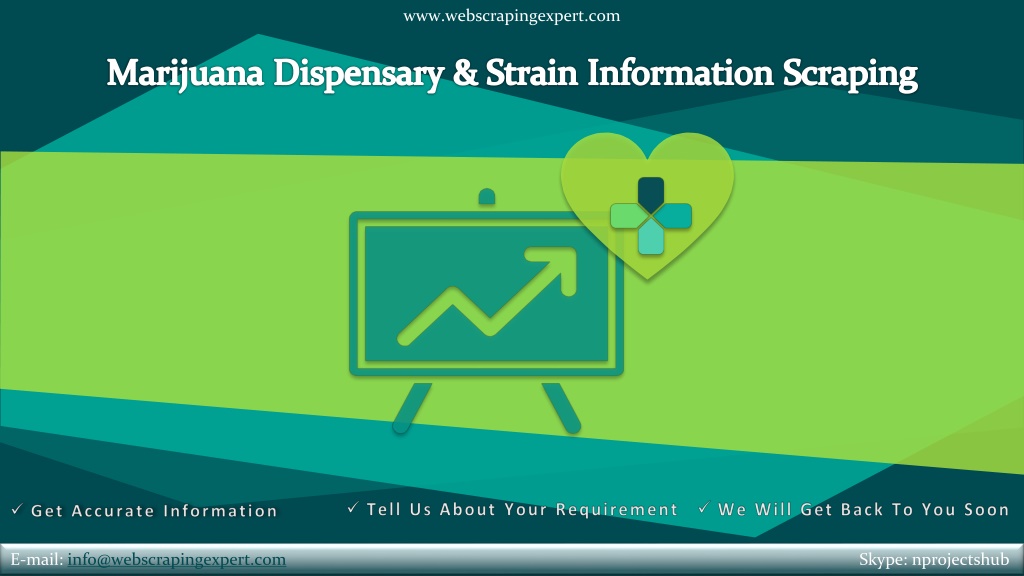 www.webscrapingexpert.com

Marijuana Dispensary & Strain Information Scraping

✓ Get Accurate Information ✓ Tell Us About Your Requirement ✓ We Will Get Back To You Soon

E-mail: info@webscrapingexpert.com

Skype: nprojectshub